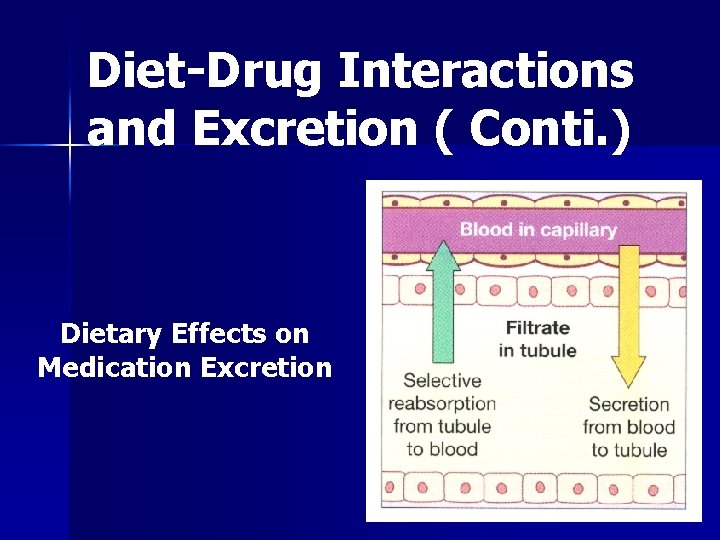 Diet-Drug Interactions and Excretion ( Conti.)

Dietary Effects on Medication Excretion

Blood in capillary

Filtrate in tubule

Selective reabsorption from tubule to blood

Secretion from blood to tubule